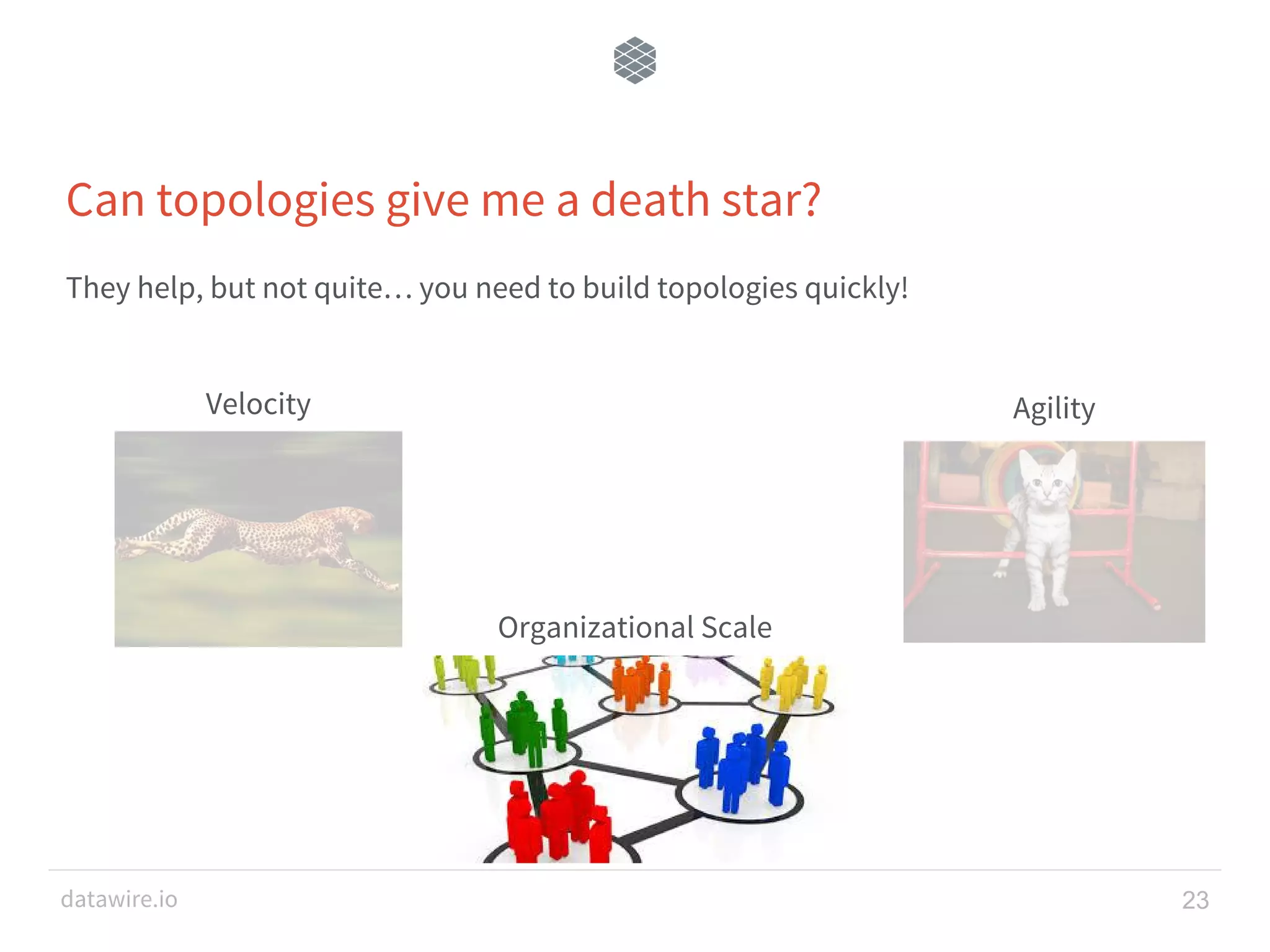 Can topologies give me a death star?

They help, but not quite… you need to build topologies quickly!

Velocity

Agility

Organizational Scale

datawire.io

23